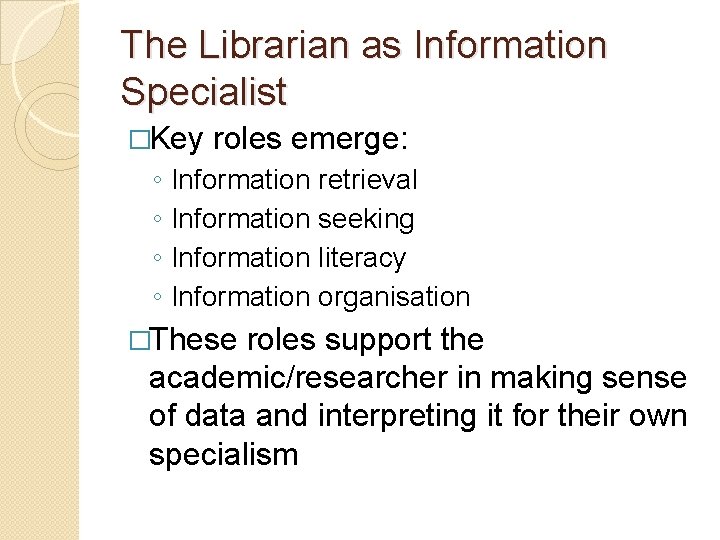 The Librarian as Information Specialist

□Key roles emerge:

◦ Information retrieval
◦ Information seeking
◦ Information literacy
◦ Information organisation

□These roles support the academic/researcher in making sense of data and interpreting it for their own specialism